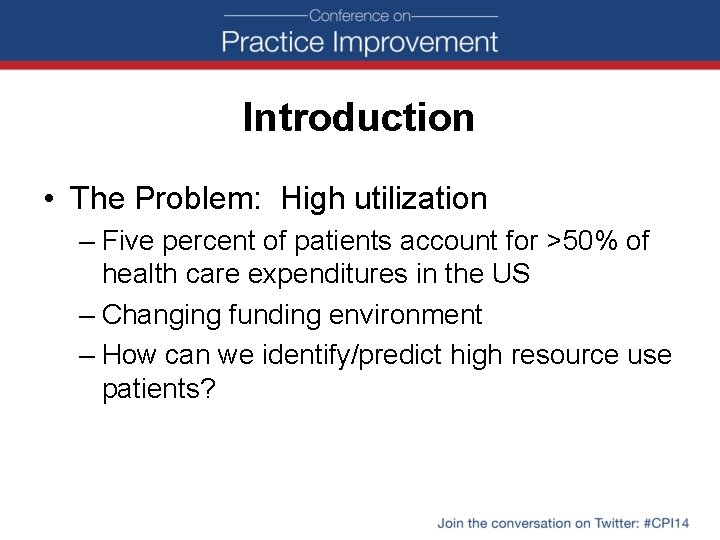 Conference on
Practice Improvement

Introduction

• The Problem: High utilization
– Five percent of patients account for >50% of health care expenditures in the US
– Changing funding environment
– How can we identify/predict high resource use patients?

Join the conversation on Twitter: #CPI14